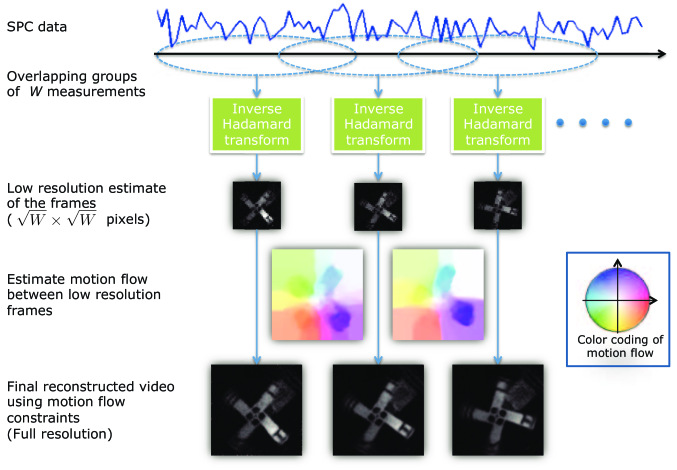 SPC data

Overlapping groups of $W$ measurements

Inverse Hadamard transform

Inverse Hadamard transform

Inverse Hadamard transform

Low resolution estimate of the frames ( $\sqrt{W} \times \sqrt{W}$ pixels)

Estimate motion flow between low resolution frames

Color coding of motion flow

Final reconstructed video using motion flow constraints (Full resolution)